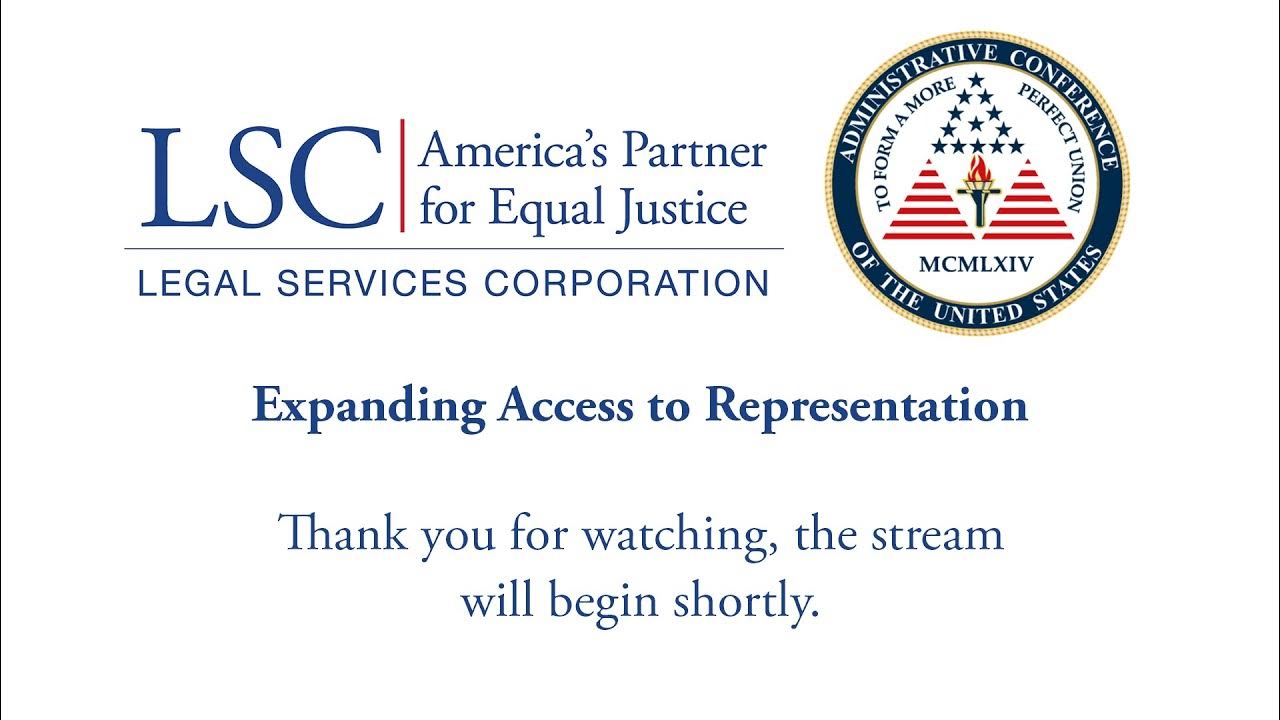 LSC America's Partner for Equal Justice

LEGAL SERVICES CORPORATION

ADMINISTRATIVE CONFERENCE OF THE UNITED STATES

TO FORM A MORE PERFECT UNION

MCMLXIV

Expanding Access to Representation

Thank you for watching, the stream will begin shortly.